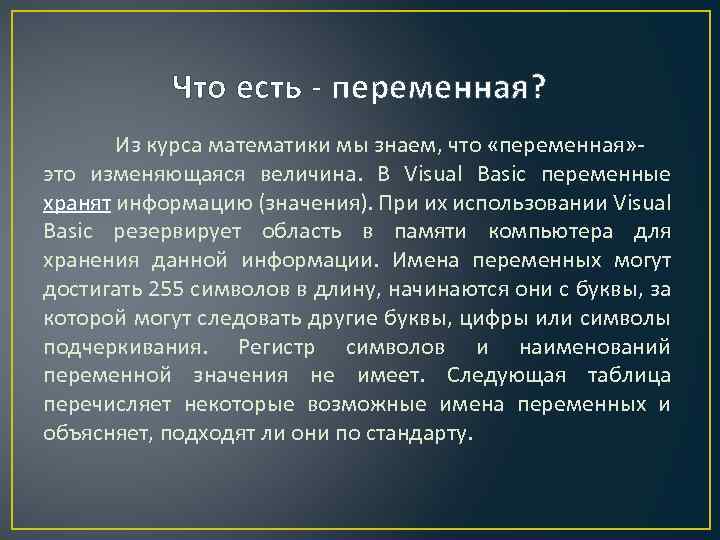 Что есть - переменная?

Из курса математики мы знаем, что «переменная»- это изменяющаяся величина. В Visual Basic переменные хранят информацию (значения). При их использовании Visual Basic резервирует область в памяти компьютера для хранения данной информации. Имена переменных могут достигать 255 символов в длину, начинаются они с буквы, за которой могут следовать другие буквы, цифры или символы подчеркивания. Регистр символов и наименований переменной значения не имеет. Следующая таблица перечисляет некоторые возможные имена переменных и объясняет, подходят ли они по стандарту.